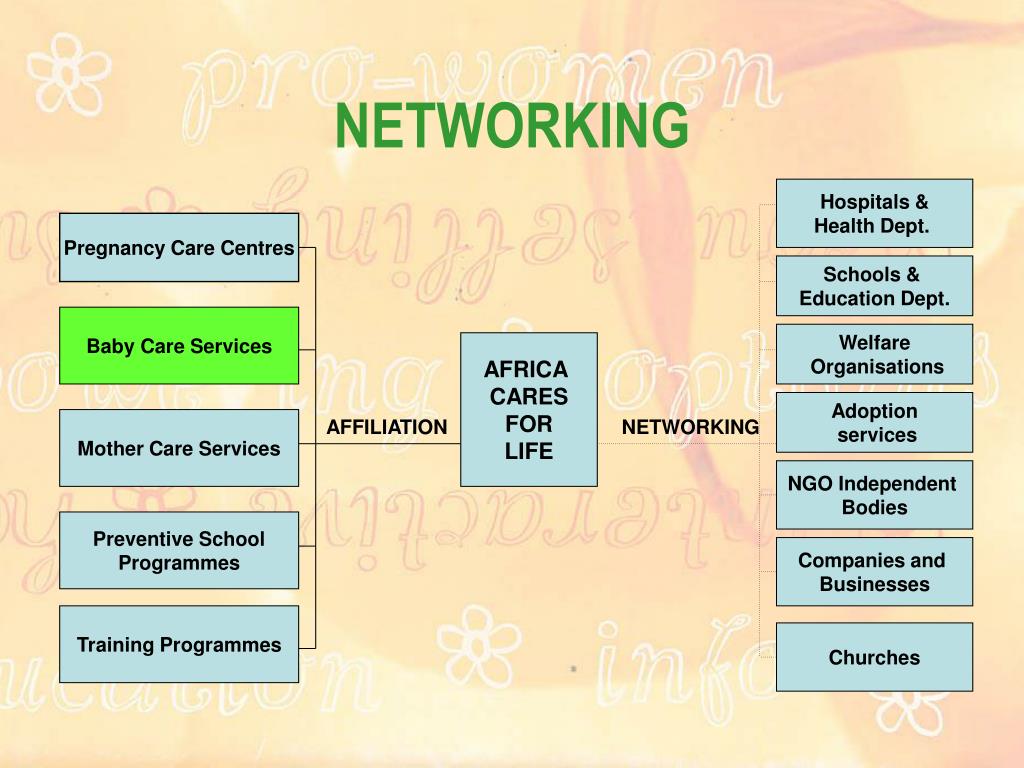 pro-women

NETWORKING

Pregnancy Care Centres

Baby Care Services

Mother Care Services

Preventive School Programmes

Training Programmes

AFFILIATION

AFRICA CARES FOR LIFE

NETWORKING

Hospitals & Health Dept.

Schools & Education Dept.

Welfare Organisations

Adoption services

NGO Independent Bodies

Companies and Businesses

Churches